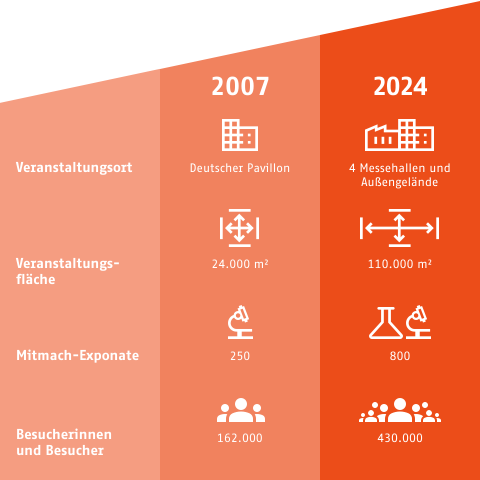 |  | 2007 | 2024 |
|---|---|---|
| Veranstaltungsort | Deutscher Pavillon | 4 Messehallen und Außengelände |
| Veranstaltungsfläche | 24.000 m² | 110.000 m² |
| Mitmach-Exponate | 250 | 800 |
| Besucherinnen und Besucher | 162.000 | 430.000 |